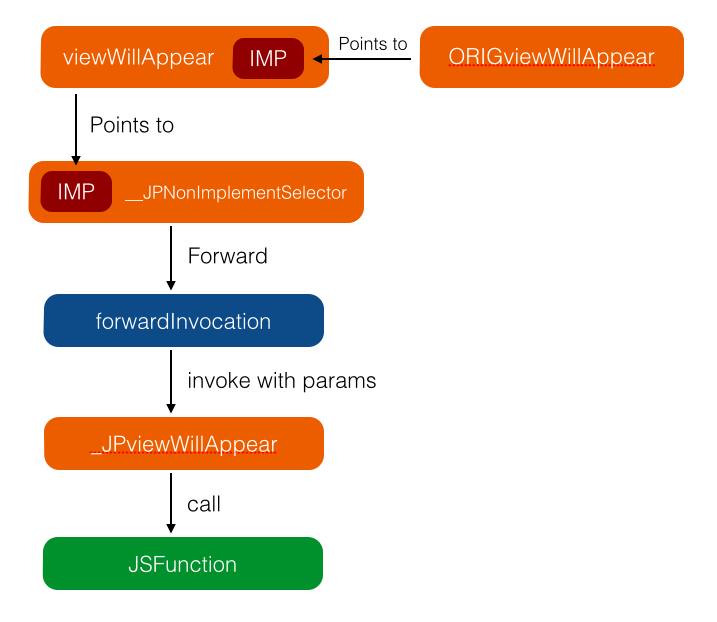 viewWillAppear IMP

Points to

ORIGviewWillAppear

Points to

IMP __JPNonImplementSelector

Forward

forwardInvocation

invoke with params

_JPviewWillAppear

call

JSFunction